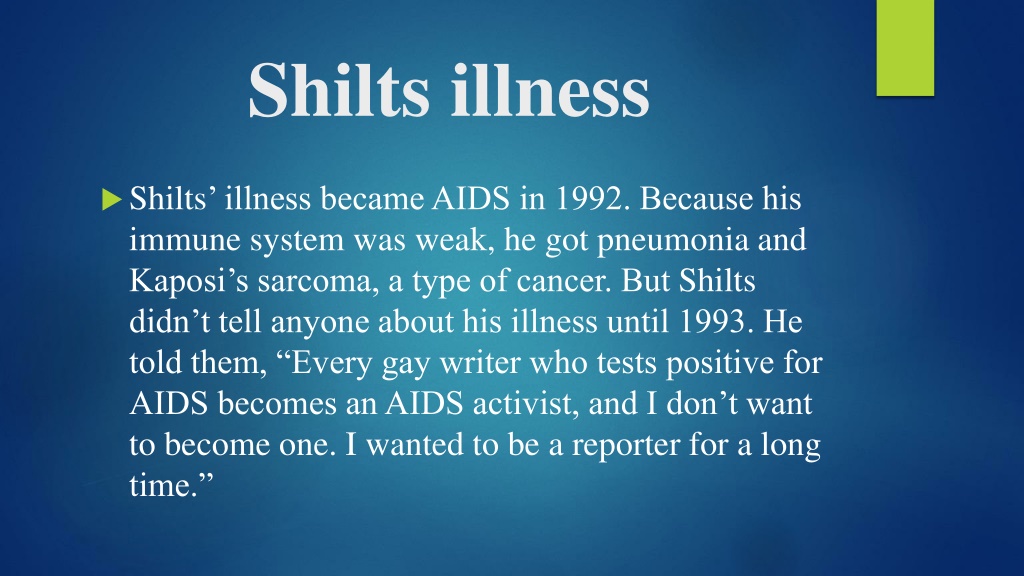 Shilts illness

Shilts’ illness became AIDS in 1992. Because his immune system was weak, he got pneumonia and Kaposi’s sarcoma, a type of cancer. But Shilts didn’t tell anyone about his illness until 1993. He told them, “Every gay writer who tests positive for AIDS becomes an AIDS activist, and I don’t want to become one. I wanted to be a reporter for a long time.”